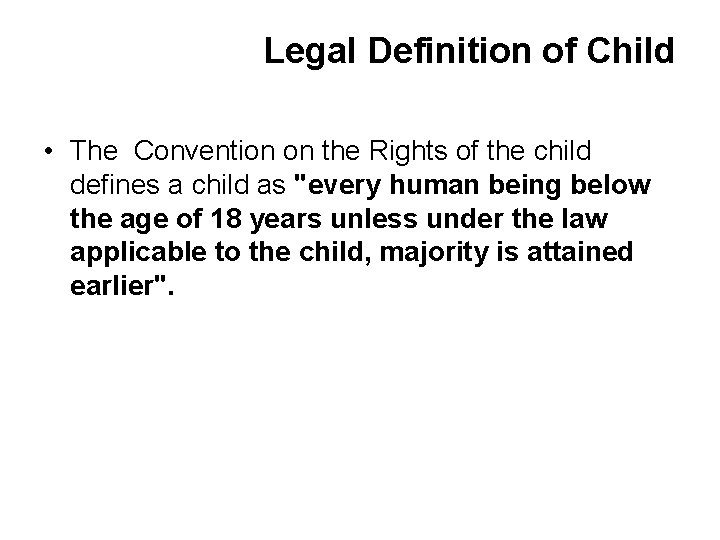 Legal Definition of Child

• The Convention on the Rights of the child defines a child as "every human being below the age of 18 years unless under the law applicable to the child, majority is attained earlier".